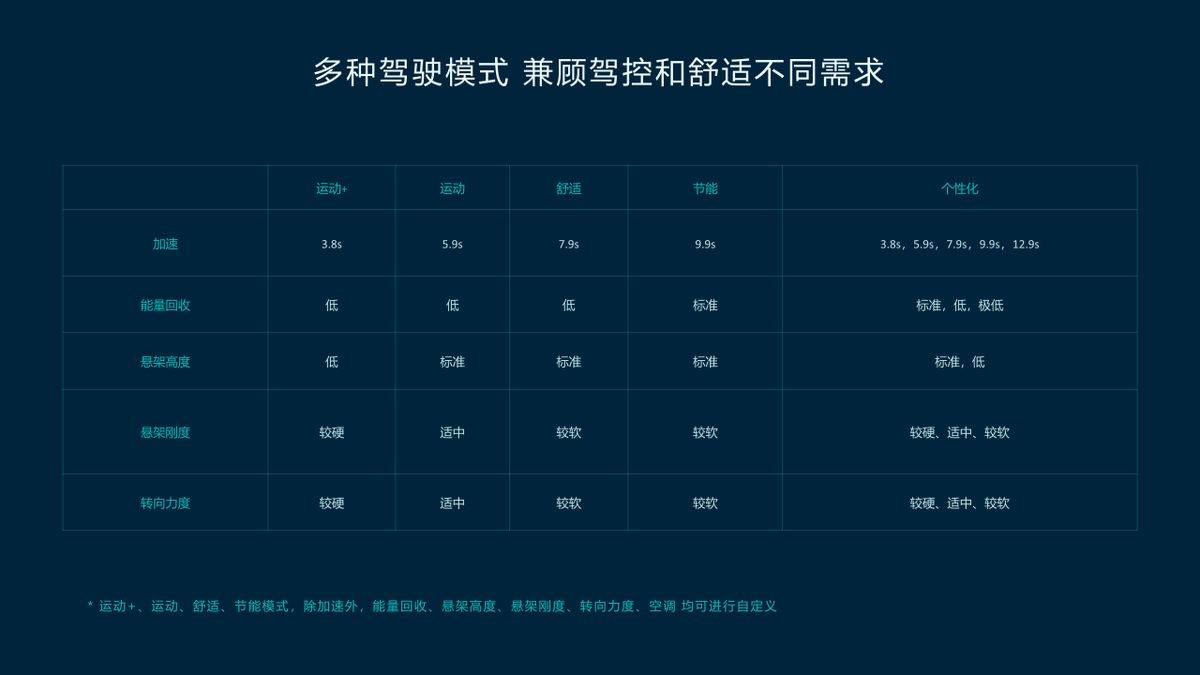 多种驾驶模式 兼顾驾控和舒适不同需求

|  | 运动+ | 运动 | 舒适 | 节能 | 个性化 |
|---|---|---|---|---|---|
| 加速 | 3.8s | 5.9s | 7.9s | 9.9s | 3.8s，5.9s，7.9s，9.9s，12.9s |
| 能量回收 | 低 | 低 | 低 | 标准 | 标准，低，极低 |
| 悬架高度 | 低 | 标准 | 标准 | 标准 | 标准，低 |
| 悬架刚度 | 较硬 | 适中 | 较软 | 较软 | 较硬、适中、较软 |
| 转向力度 | 较硬 | 适中 | 较软 | 较软 | 较硬、适中、较软 |

* 运动+、运动、舒适、节能模式，除加速外，能量回收、悬架高度、悬架刚度、转向力度、空调 均可进行自定义